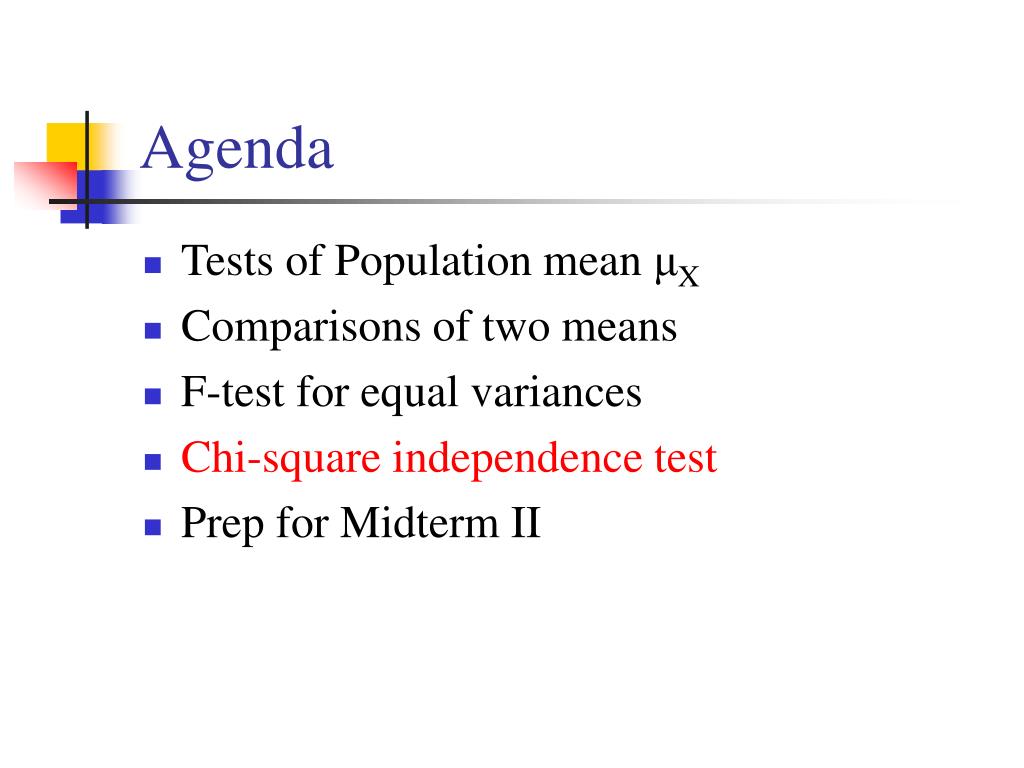 Agenda

- Tests of Population mean $\mu_X$
- Comparisons of two means
- F-test for equal variances
- Chi-square independence test
- Prep for Midterm II